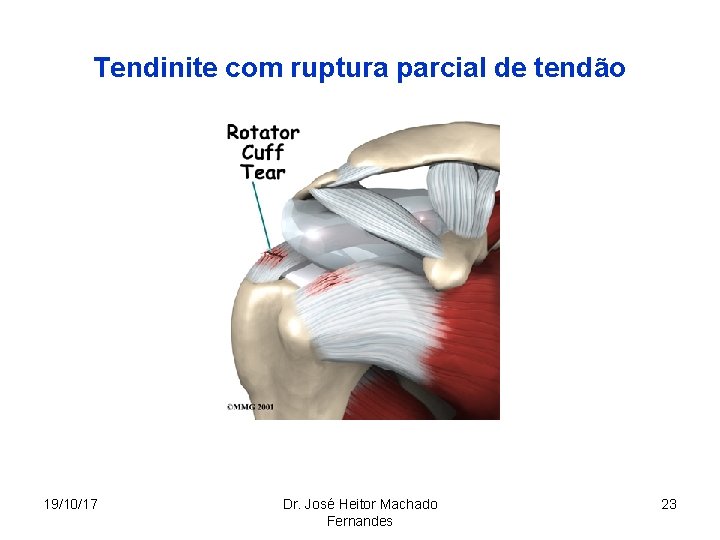 Tendinite com ruptura parcial de tendão

Rotator Cuff Tear

©MMG 2001

19/10/17

Dr. José Heitor Machado Fernandes

23